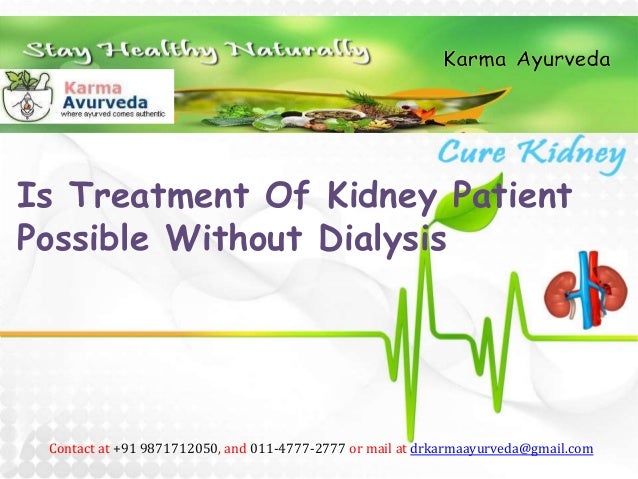 Stay Healthy Naturally

Karma Ayurveda

Karma Ayurveda
where ayurved comes authentic

Cure Kidney

Is Treatment Of Kidney Patient Possible Without Dialysis

Contact at +91 9871712050, and 011-4777-2777 or mail at drkarmaayurveda@gmail.com